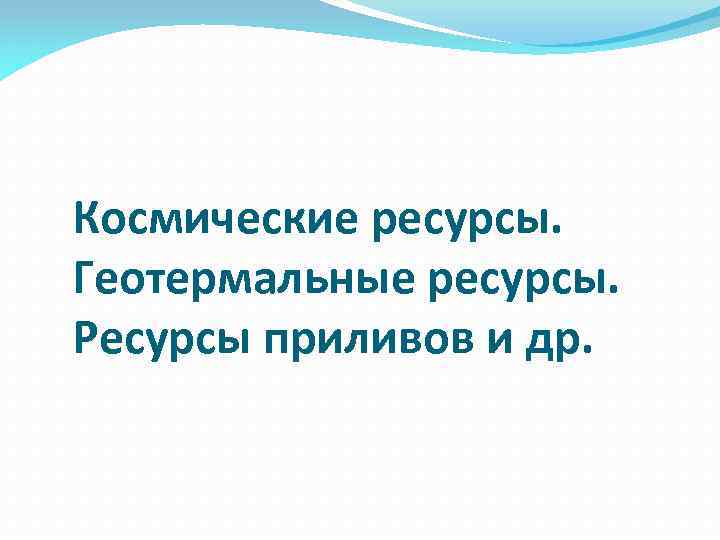 Космические ресурсы.
Геотермальные ресурсы.
Ресурсы приливов и др.